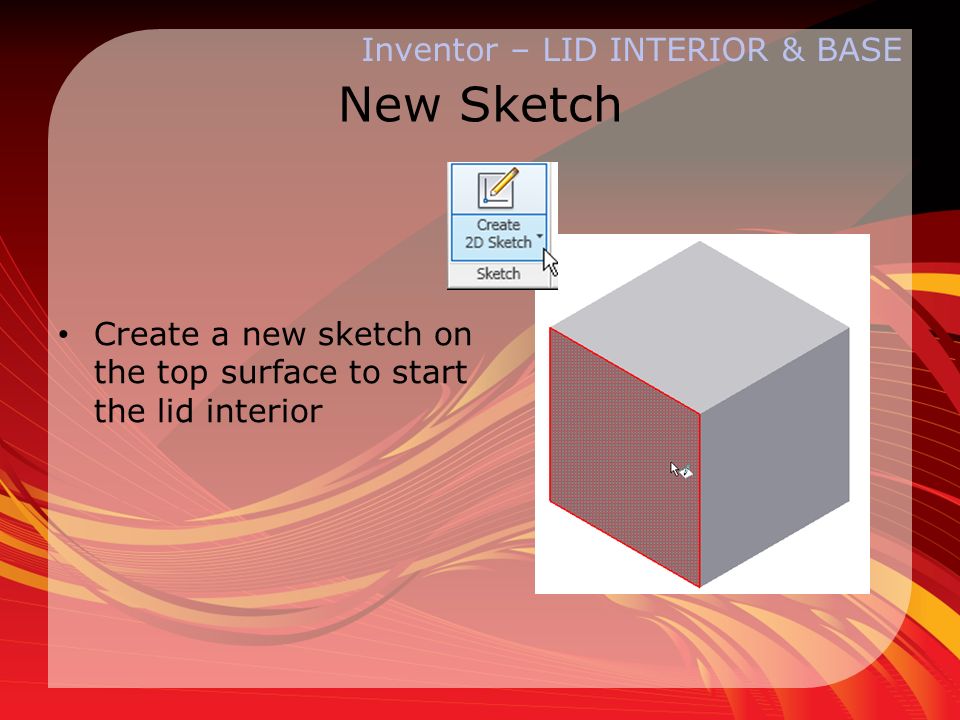 Inventor – LID INTERIOR & BASE

New Sketch

Create 2D Sketch

Sketch

• Create a new sketch on the top surface to start the lid interior